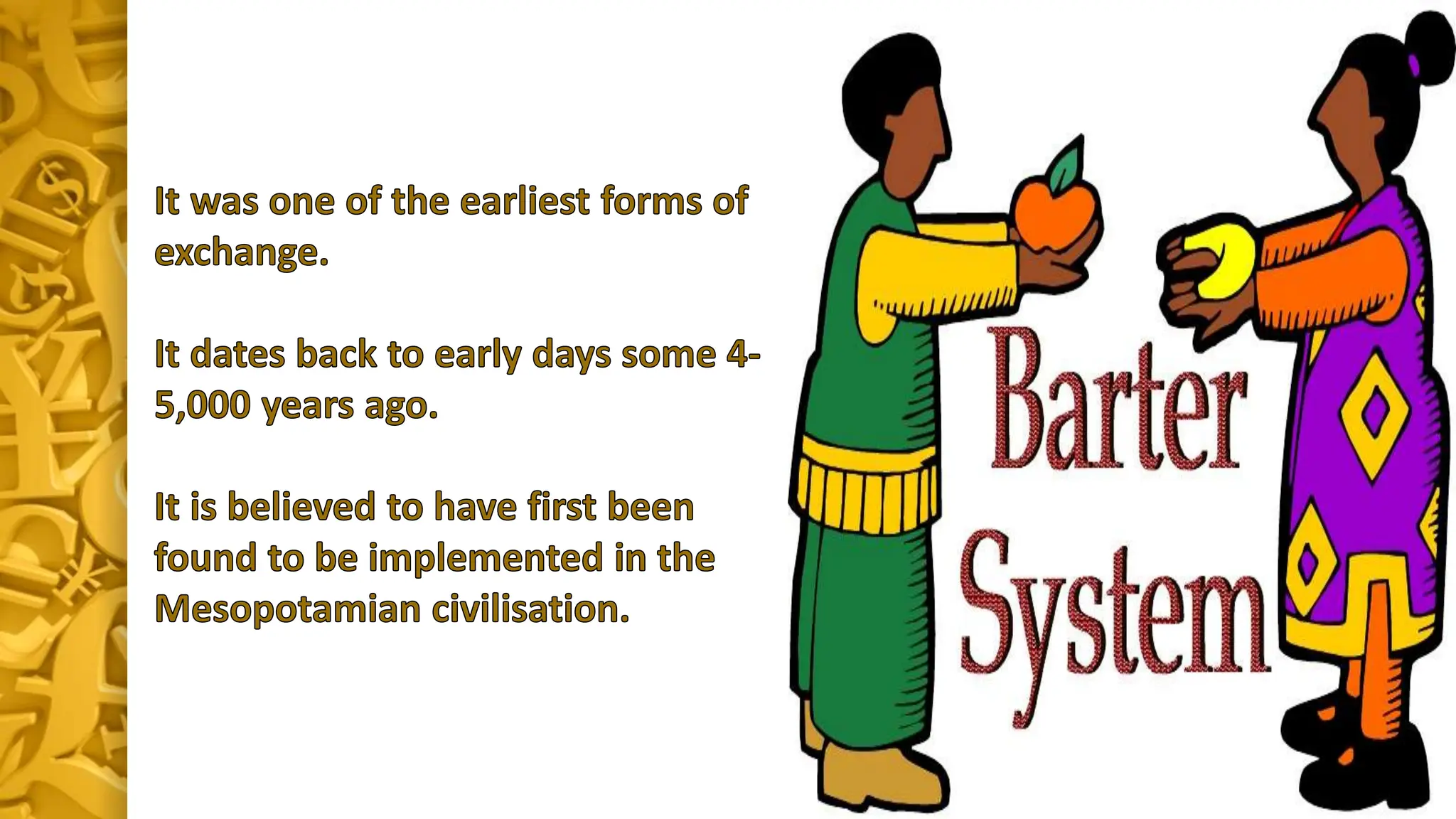 It was one of the earliest forms of exchange.

It dates back to early days some 4-5,000 years ago.

It is believed to have first been found to be implemented in the Mesopotamian civilisation.

Barter System